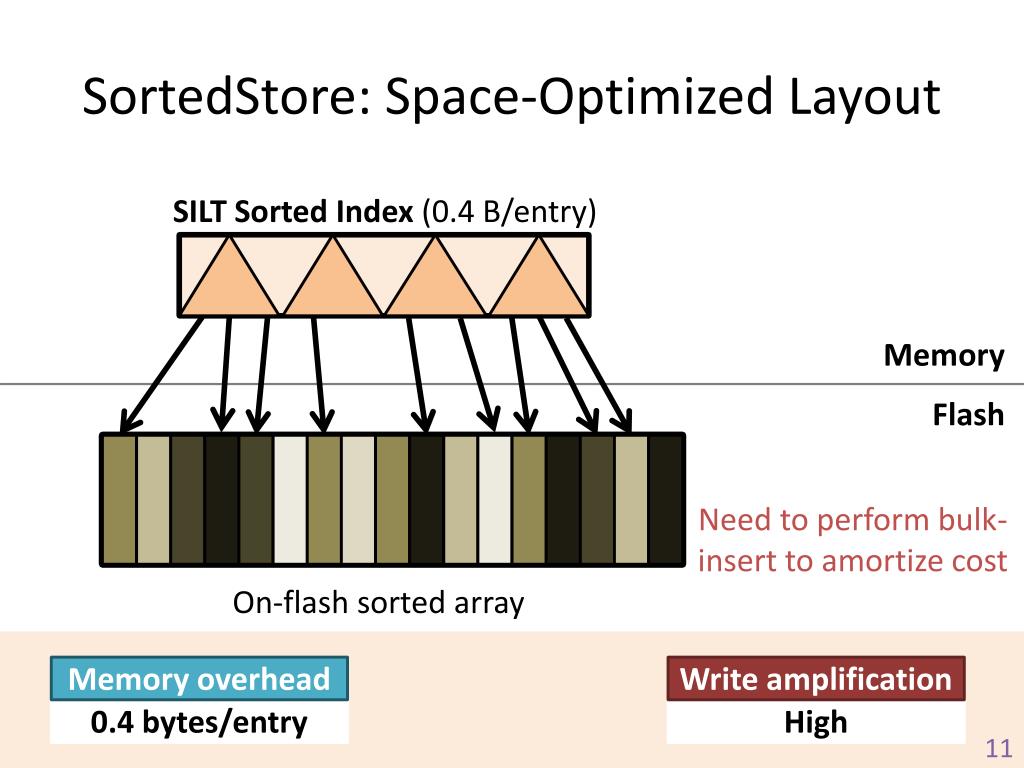 SortedStore: Space-Optimized Layout

SILT Sorted Index (0.4 B/entry)

Memory

Flash

Need to perform bulk-insert to amortize cost

On-flash sorted array

Memory overhead
0.4 bytes/entry

Write amplification
High

11